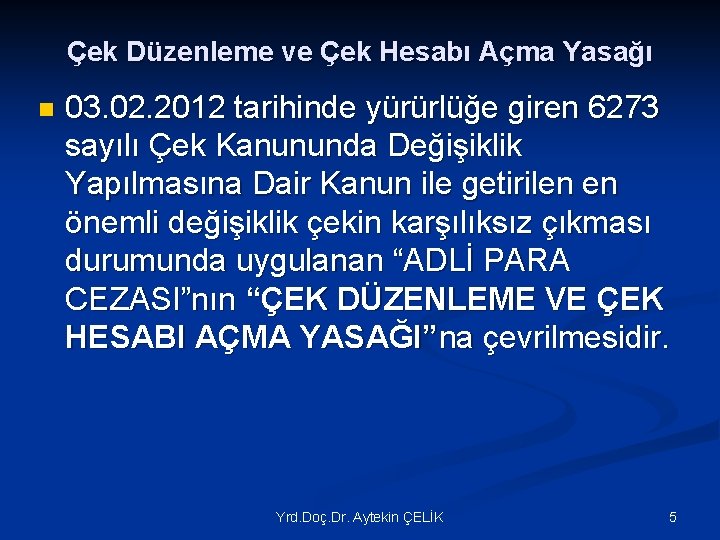 Çek Düzenleme ve Çek Hesabı Açma Yasağı

03.02.2012 tarihinde yürürlüğe giren 6273 sayılı Çek Kanununda Değişiklik Yapılmasına Dair Kanun ile getirilen en önemli değişiklik çekin karşılıksız çıkması durumunda uygulanan “ADLİ PARA CEZASI”nın “ÇEK DÜZENLEME VE ÇEK HESABI AÇMA YASAĞI”na çevrilmesidir.

Yrd.Doç.Dr. Aytekin ÇELİK

5